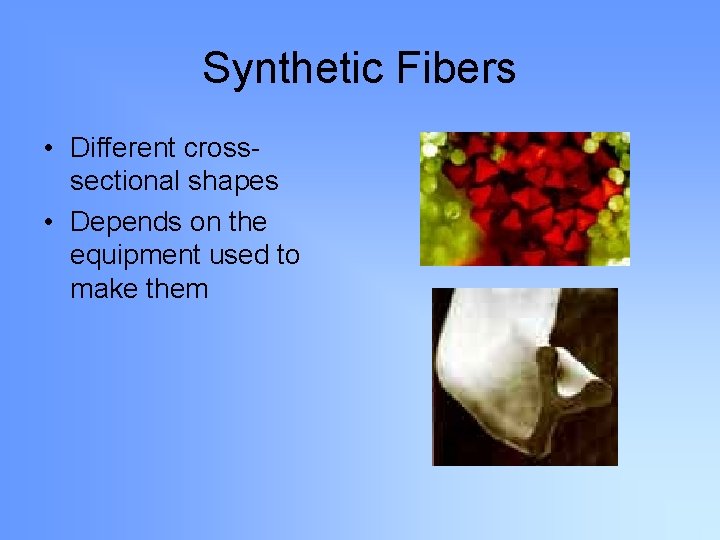 Synthetic Fibers

• Different cross-sectional shapes
• Depends on the equipment used to make them